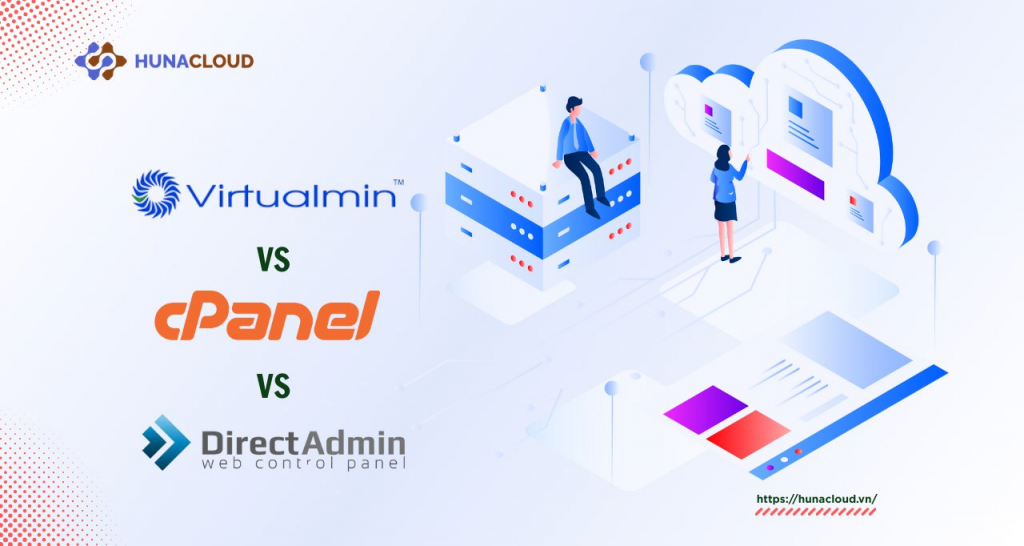 HUNACLOUD

Virtualmin™

VS

cPanel

VS

DirectAdmin
web control panel

https://hunacloud.vn/